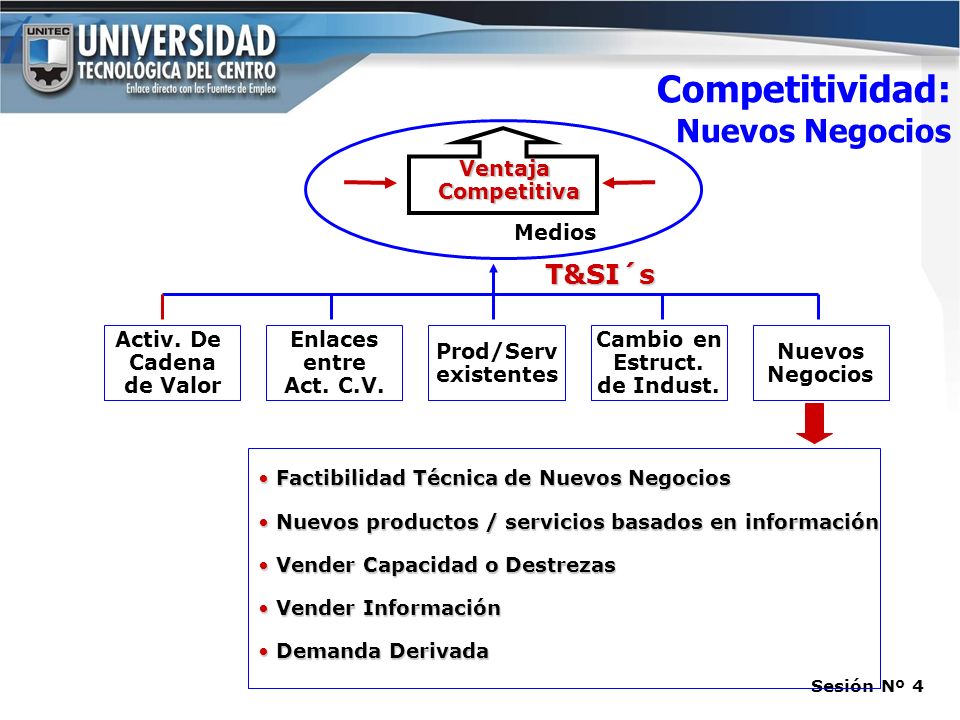 UNITEC
UNIVERSIDAD
TECNOLÓGICA DEL CENTRO
Enlace directo con las Fuentes de Empleo

Competitividad:
Nuevos Negocios

Ventaja Competitiva

Medios

T&SI´s

Activ. De Cadena de Valor

Enlaces entre Act. C.V.

Prod/Serv existentes

Cambio en Estruct. de Indust.

Nuevos Negocios

• Factibilidad Técnica de Nuevos Negocios
• Nuevos productos / servicios basados en información
• Vender Capacidad o Destrezas
• Vender Información
• Demanda Derivada

Sesión Nº 4